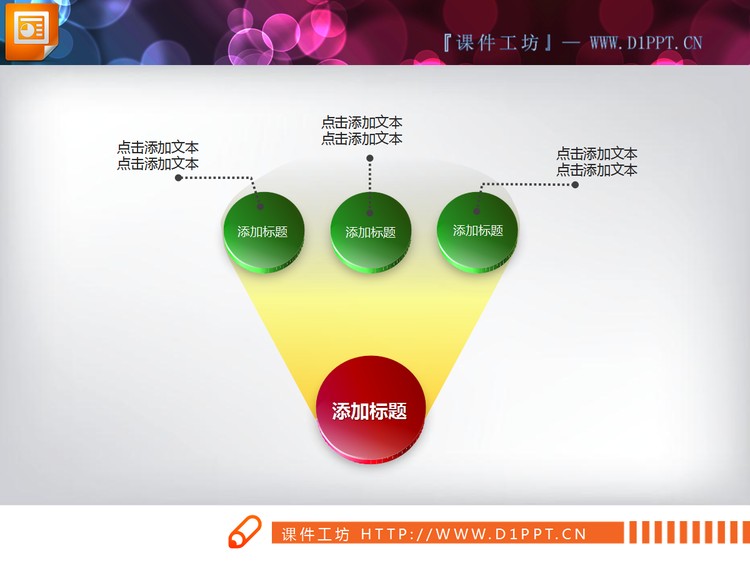 『课件工坊』— WWW.D1PPT.CN

点击添加文本
点击添加文本

点击添加文本
点击添加文本

点击添加文本
点击添加文本

添加标题

添加标题

添加标题

添加标题

课件工坊 HTTP://WWW.D1PPT.CN